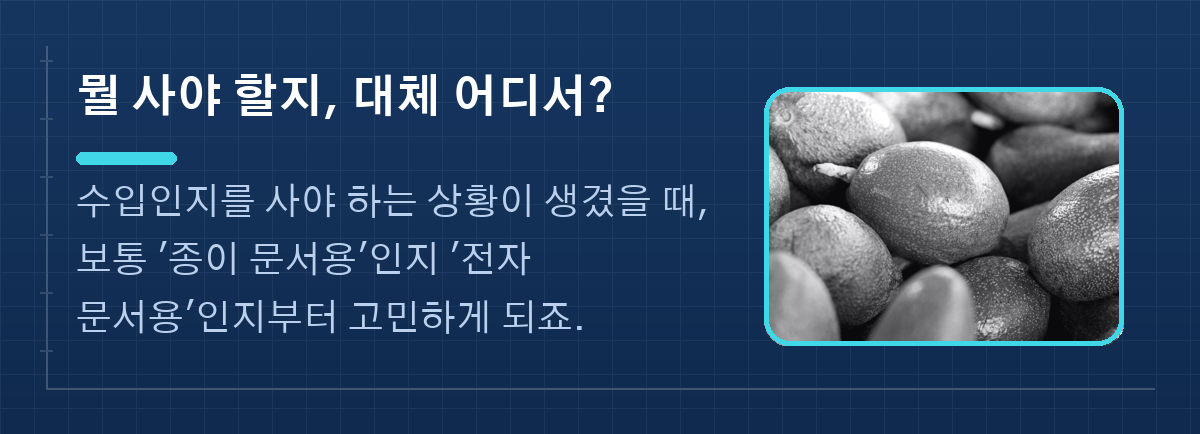 뭘 사야 할지, 대체 어디서?

수입인지를 사야 하는 상황이 생겼을 때, 보통 '종이 문서용'인지 '전자 문서용'인지부터 고민하게 되죠.